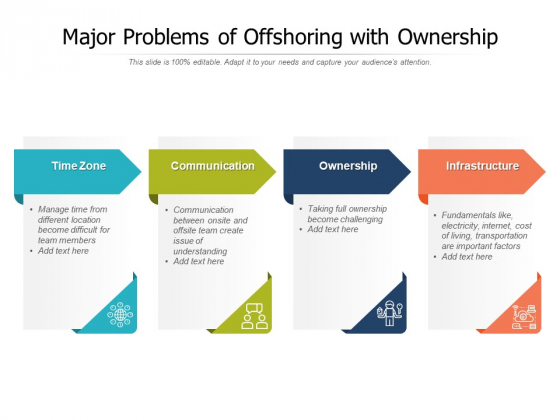 Major Problems of Offshoring with Ownership

This slide is 100% editable. Adapt it to your needs and capture your audience's attention.

Time Zone

• Manage time from different location become difficult for team members
• Add text here

Communication

• Communication between onsite and offsite team create issue of understanding
• Add text here

Ownership

• Taking full ownership become challenging
• Add text here

Infrastructure

• Fundamentals like, electricity, internet, cost of living, transportation are important factors
• Add text here